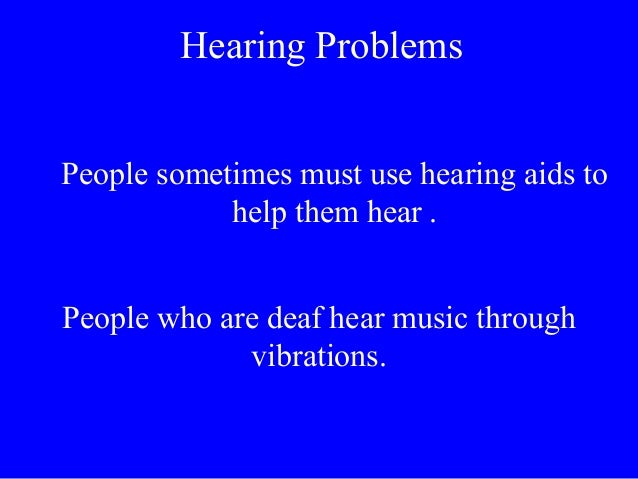 Hearing Problems

People sometimes must use hearing aids to help them hear .

People who are deaf hear music through vibrations.